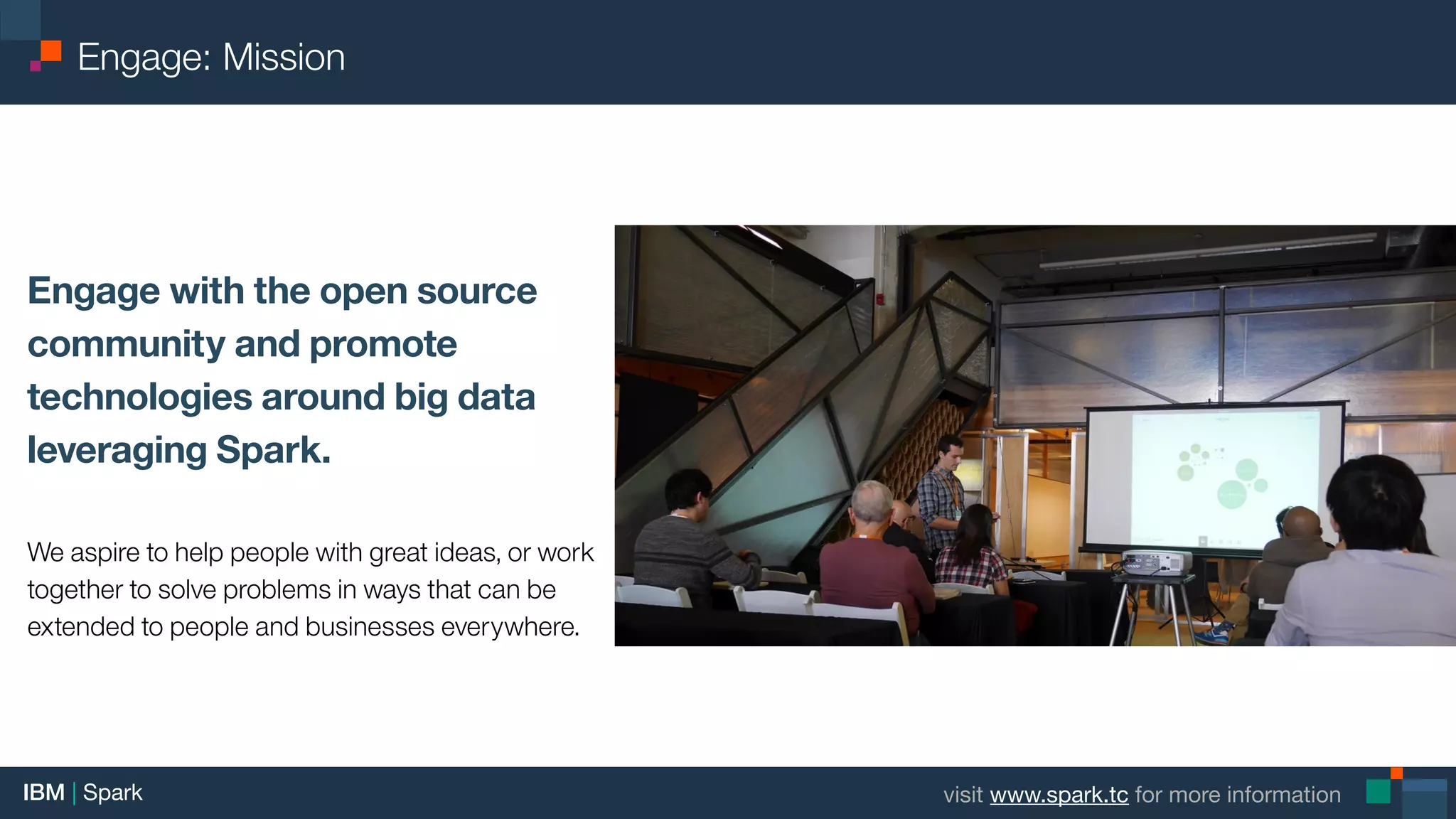 Engage: Mission

Engage with the open source community and promote technologies around big data leveraging Spark.

We aspire to help people with great ideas, or work together to solve problems in ways that can be extended to people and businesses everywhere.

IBM | Spark

visit www.spark.tc for more information